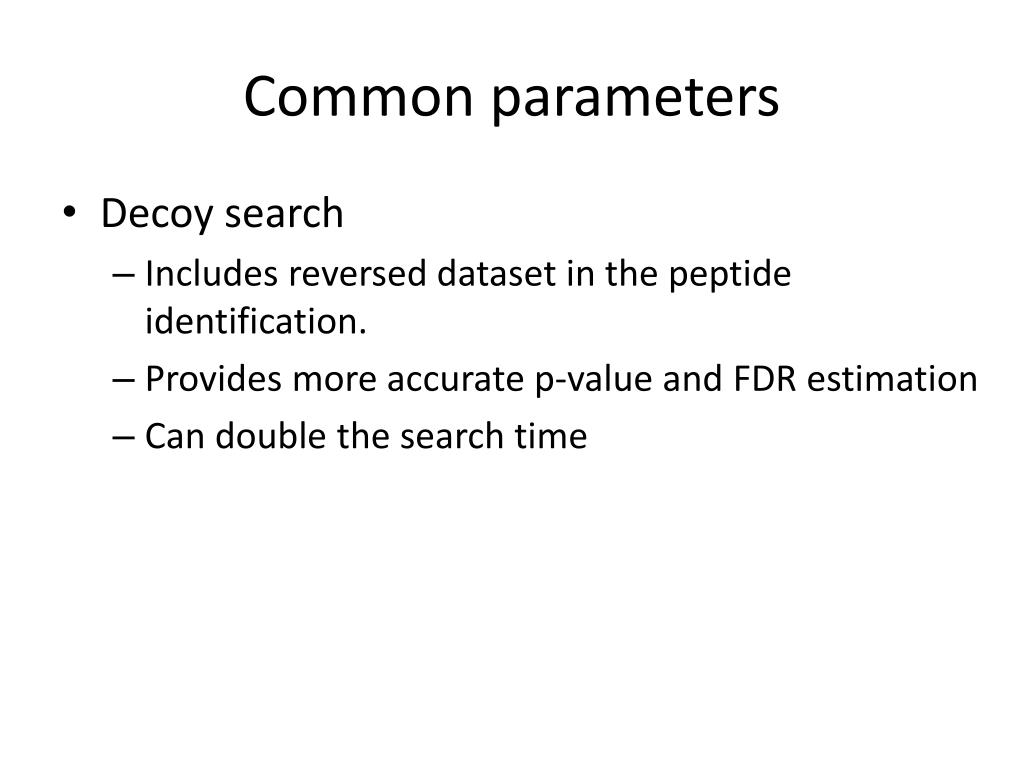 Common parameters

• Decoy search
– Includes reversed dataset in the peptide identification.
– Provides more accurate p-value and FDR estimation
– Can double the search time